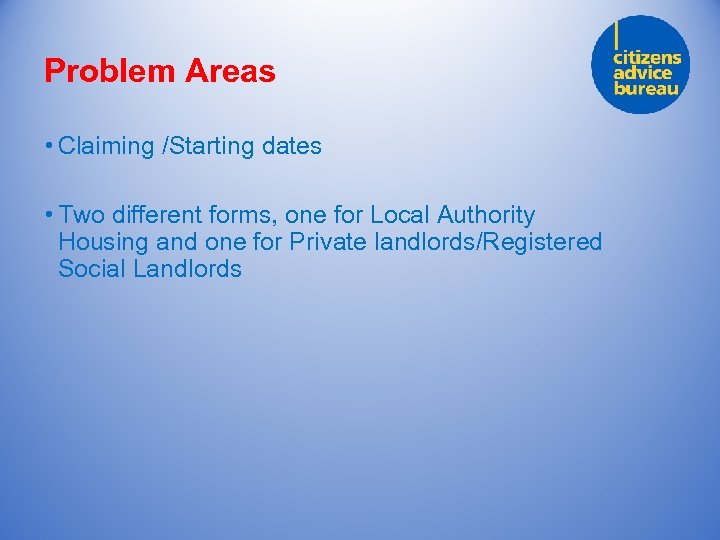 Problem Areas

citizens advice bureau

• Claiming /Starting dates

• Two different forms, one for Local Authority Housing and one for Private landlords/Registered Social Landlords